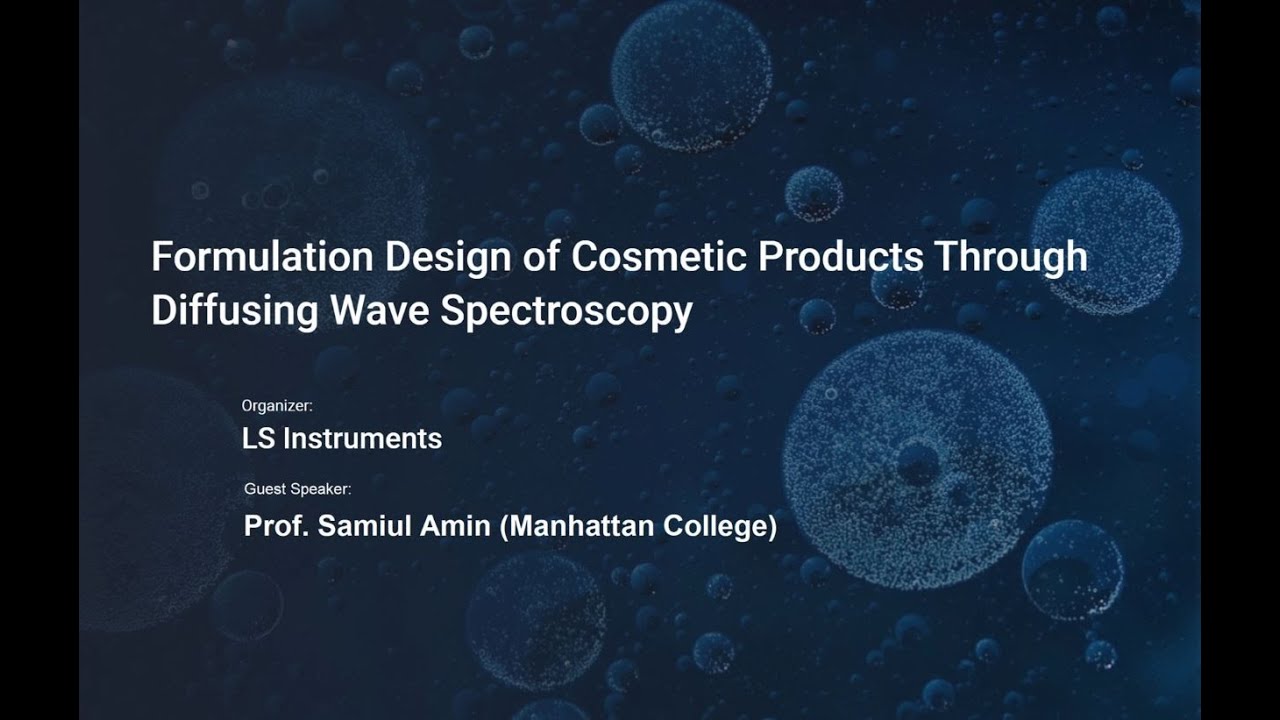 Formulation Design of Cosmetic Products Through Diffusing Wave Spectroscopy

Organizer:
LS Instruments

Guest Speaker:
Prof. Samiul Amin (Manhattan College)